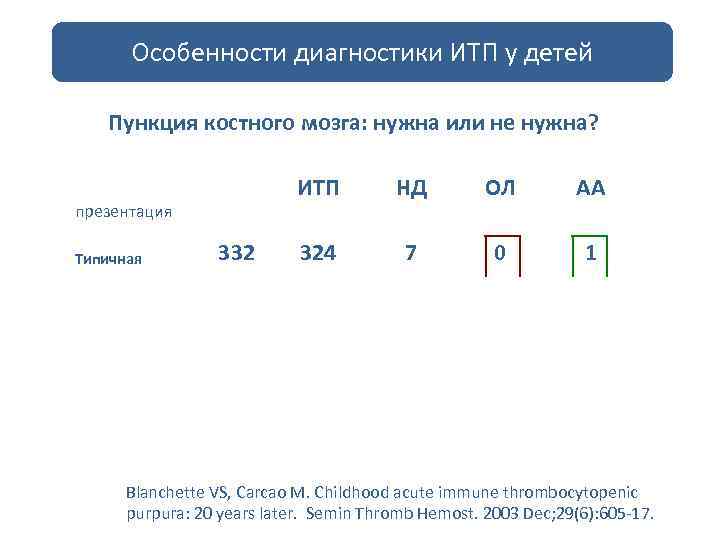 Особенности диагностики ИТП у детей

Пункция костного мозга: нужна или не нужна?

| презентация | | ИТП | НД | ОЛ | АА |
|---|---|---|---|---|---|
| Типичная | 332 | 324 | 7 | 0 | 1 |

Blanchette VS, Carcao M. Childhood acute immune thrombocytopenic purpura: 20 years later. Semin Thromb Hemost. 2003 Dec;29(6):605-17.